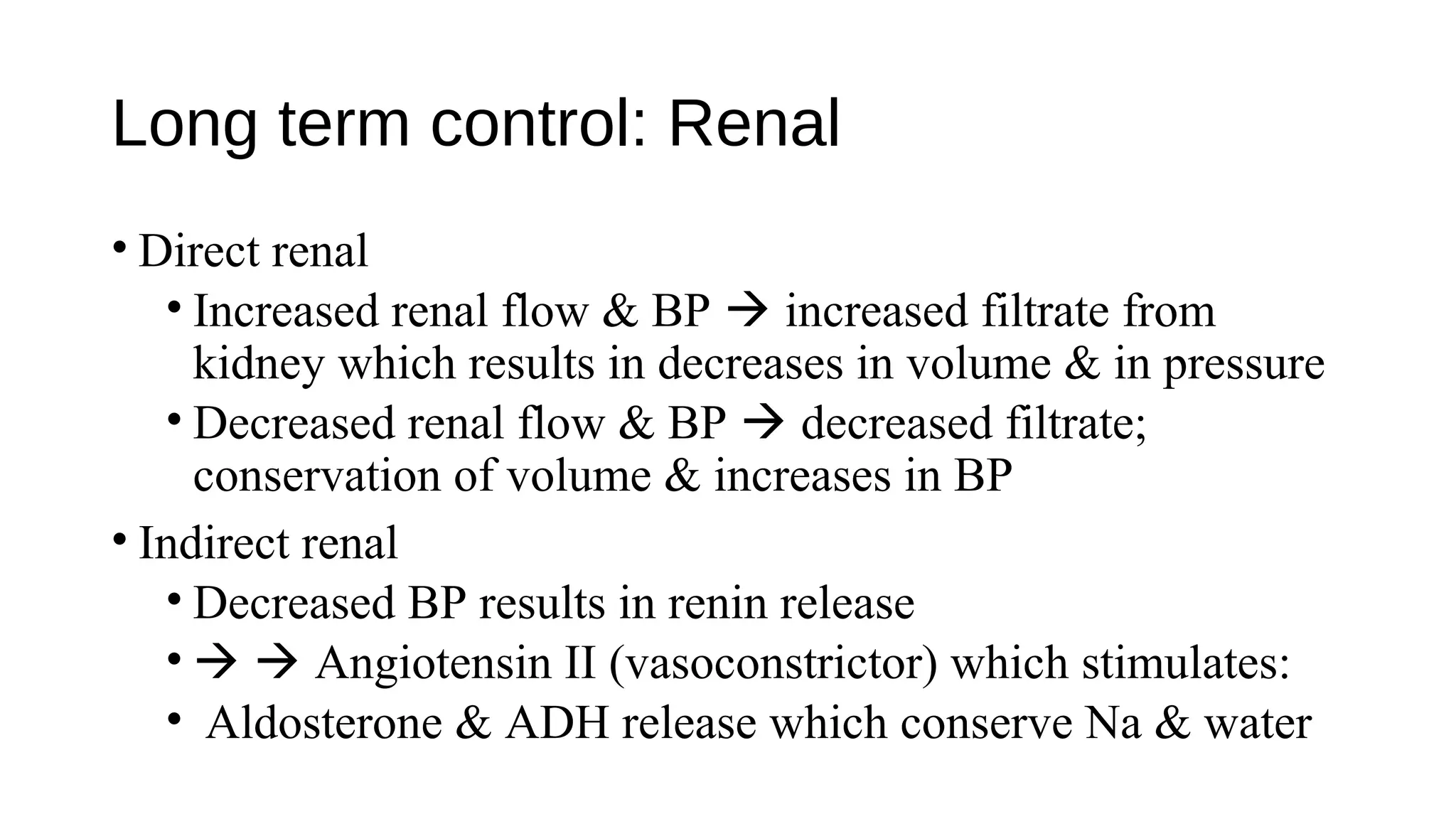 Long term control: Renal

• Direct renal
  • Increased renal flow & BP → increased filtrate from kidney which results in decreases in volume & in pressure
  • Decreased renal flow & BP → decreased filtrate; conservation of volume & increases in BP
• Indirect renal
  • Decreased BP results in renin release
  • → → Angiotensin II (vasoconstrictor) which stimulates:
  • Aldosterone & ADH release which conserve Na & water